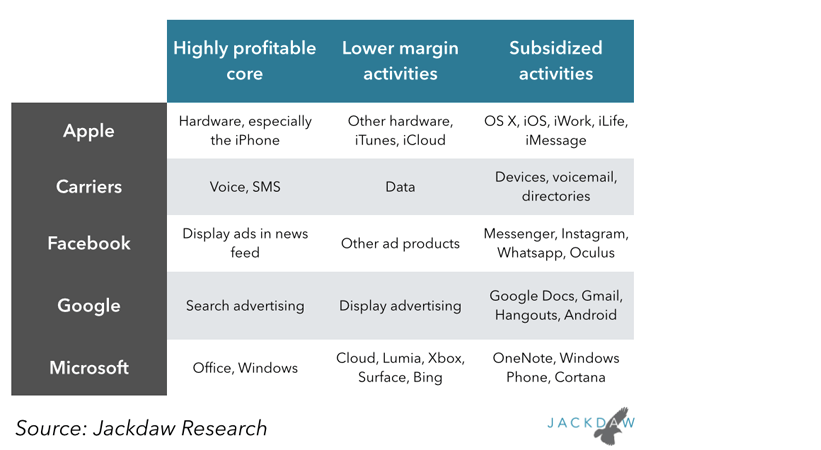 |  | Highly profitable core | Lower margin activities | Subsidized activities |
|---|---|---|---|
| Apple | Hardware, especially the iPhone | Other hardware, iTunes, iCloud | OS X, iOS, iWork, iLife, iMessage |
| Carriers | Voice, SMS | Data | Devices, voicemail, directories |
| Facebook | Display ads in news feed | Other ad products | Messenger, Instagram, Whatsapp, Oculus |
| Google | Search advertising | Display advertising | Google Docs, Gmail, Hangouts, Android |
| Microsoft | Office, Windows | Cloud, Lumia, Xbox, Surface, Bing | OneNote, Windows Phone, Cortana |

Source: Jackdaw Research

JACKDAW